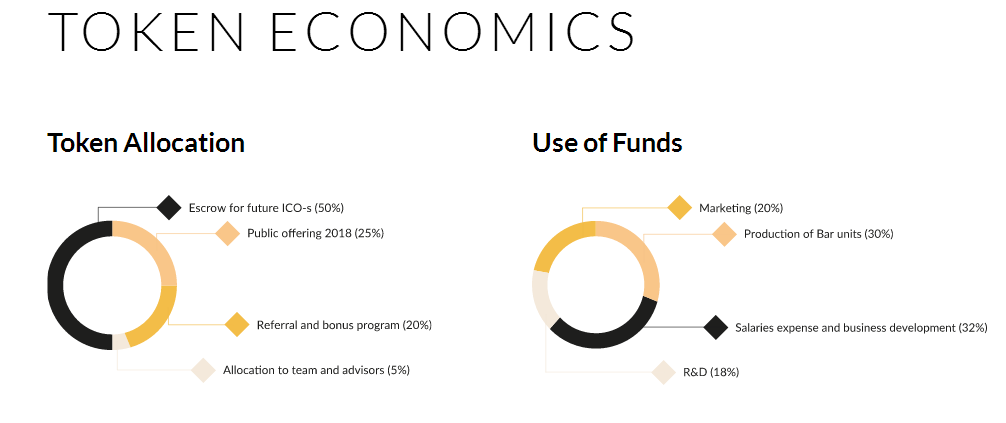 TOKEN ECONOMICS

Token Allocation

Escrow for future ICO-s (50%)

Public offering 2018 (25%)

Referral and bonus program (20%)

Allocation to team and advisors (5%)

Use of Funds

Marketing (20%)

Production of Bar units (30%)

Salaries expense and business development (32%)

R&D (18%)